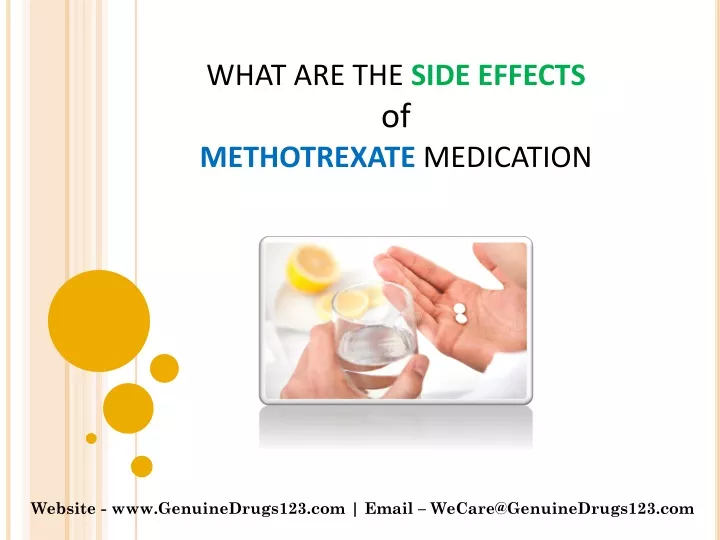 WHAT ARE THE SIDE EFFECTS
of
METHOTREXATE MEDICATION

Website - www.GenuineDrugs123.com | Email – WeCare@GenuineDrugs123.com